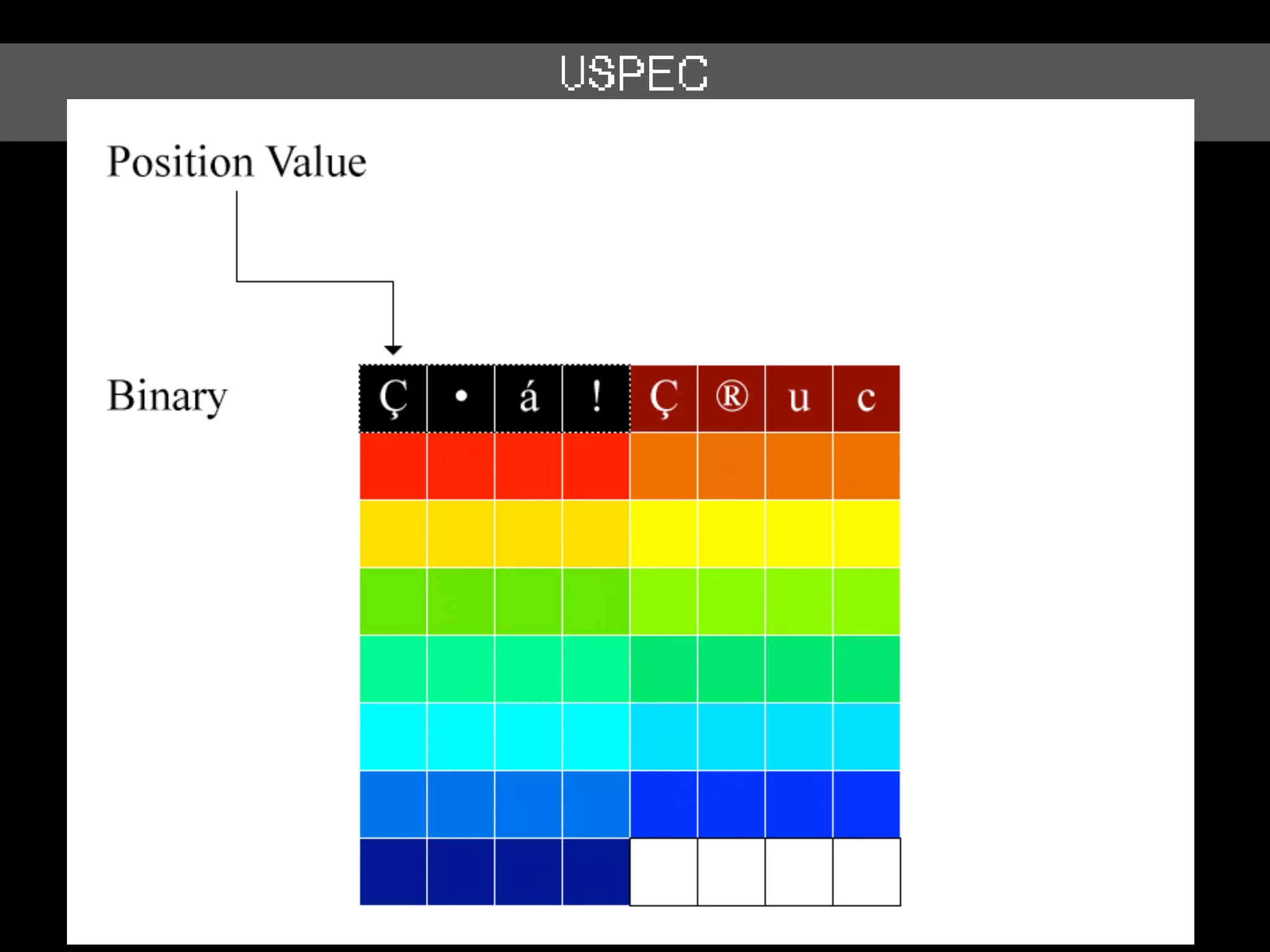 USPEC

Position Value

Binary

| Ç | • | á | ! | Ç | ® | u | c |
|---|---|---|---|---|---|---|---|